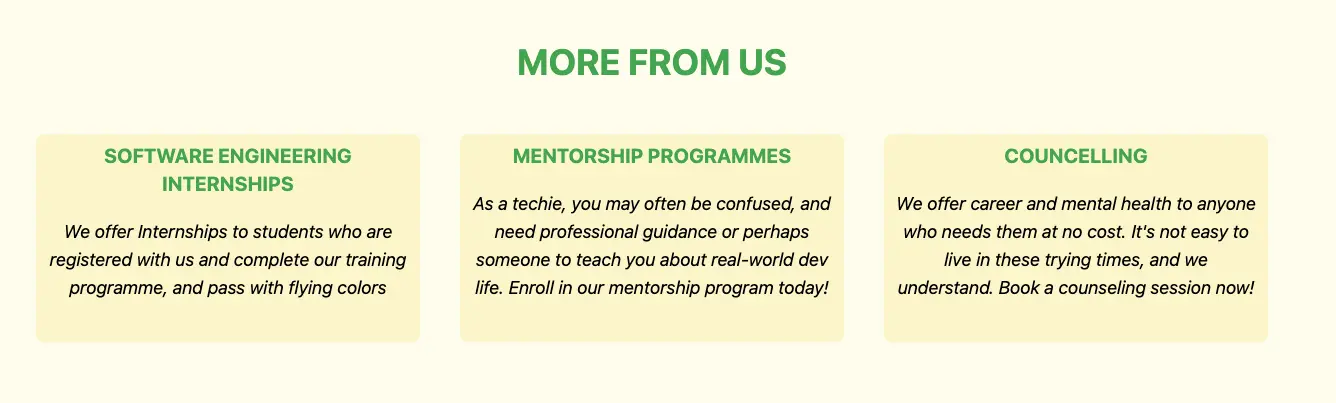 MORE FROM US

SOFTWARE ENGINEERING INTERNSHIPS

We offer Internships to students who are registered with us and complete our training programme, and pass with flying colors

MENTORSHIP PROGRAMMES

As a techie, you may often be confused, and need professional guidance or perhaps someone to teach you about real-world dev life. Enroll in our mentorship program today!

COUNCELLING

We offer career and mental health to anyone who needs them at no cost. It's not easy to live in these trying times, and we understand. Book a counseling session now!